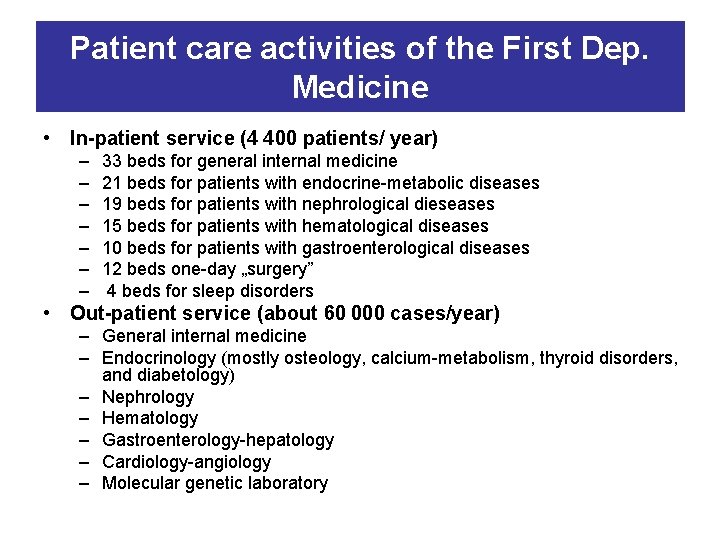 Patient care activities of the First Dep. Medicine

• In-patient service (4 400 patients/ year)
– 33 beds for general internal medicine
– 21 beds for patients with endocrine-metabolic diseases
– 19 beds for patients with nephrological dieseases
– 15 beds for patients with hematological diseases
– 10 beds for patients with gastroenterological diseases
– 12 beds one-day „surgery”
– 4 beds for sleep disorders
• Out-patient service (about 60 000 cases/year)
– General internal medicine
– Endocrinology (mostly osteology, calcium-metabolism, thyroid disorders, and diabetology)
– Nephrology
– Hematology
– Gastroenterology-hepatology
– Cardiology-angiology
– Molecular genetic laboratory